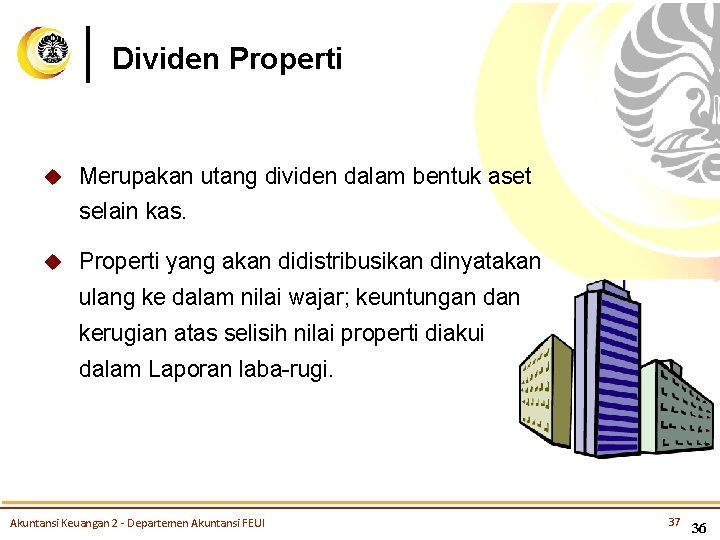 Dividen Properti

Merupakan utang dividen dalam bentuk aset selain kas.

Properti yang akan didistribusikan dinyatakan ulang ke dalam nilai wajar; keuntungan dan kerugian atas selisih nilai properti diakui dalam Laporan laba-rugi.

Akuntansi Keuangan 2 - Departemen Akuntansi FEUI

37

36